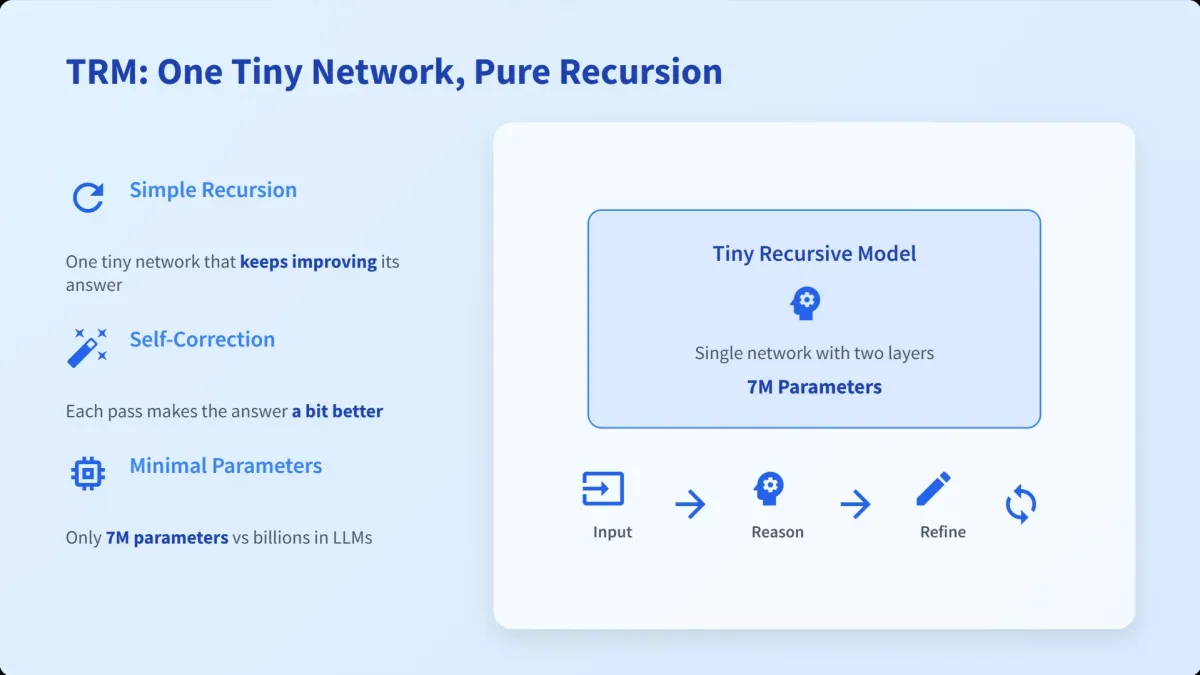 TRM: One Tiny Network, Pure Recursion

Simple Recursion

One tiny network that keeps improving its answer

Self-Correction

Each pass makes the answer a bit better

Minimal Parameters

Only 7M parameters vs billions in LLMs

Tiny Recursive Model

Single network with two layers

7M Parameters

Input

Reason

Refine